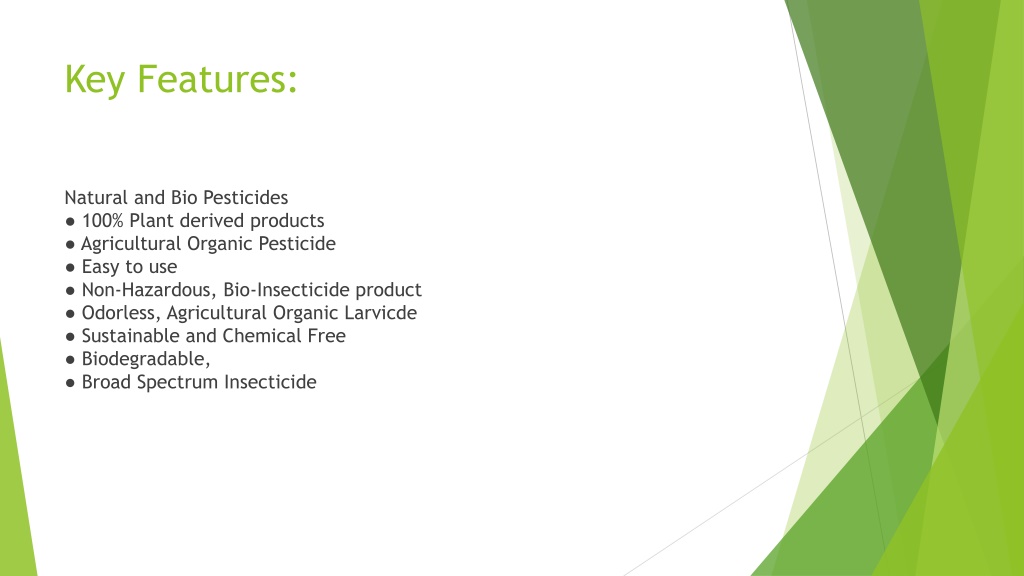 Key Features:

Natural and Bio Pesticides
● 100% Plant derived products
● Agricultural Organic Pesticide
● Easy to use
● Non-Hazardous, Bio-Insecticide product
● Odorless, Agricultural Organic Larvicde
● Sustainable and Chemical Free
● Biodegradable,
● Broad Spectrum Insecticide